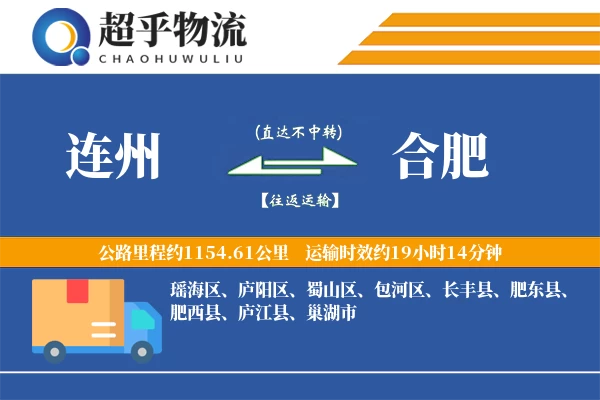 超乎物流
CHAOHUWULIU

连州

(直达不中转)

【往返运输】

合肥

公路里程约1154.61公里 运输时效约19小时14分钟

瑶海区、庐阳区、蜀山区、包河区、长丰县、肥东县、肥西县、庐江县、巢湖市